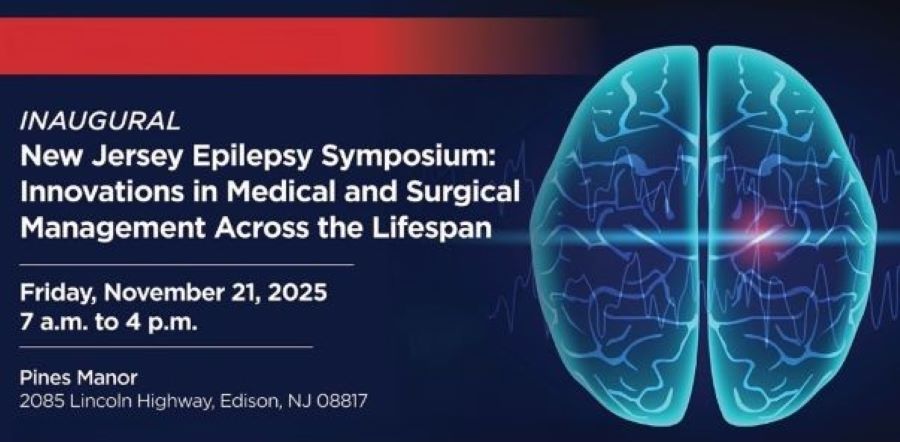 INAUGURAL
New Jersey Epilepsy Symposium: Innovations in Medical and Surgical Management Across the Lifespan

Friday, November 21, 2025
7 a.m. to 4 p.m.

Pines Manor
2085 Lincoln Highway, Edison, NJ 08817